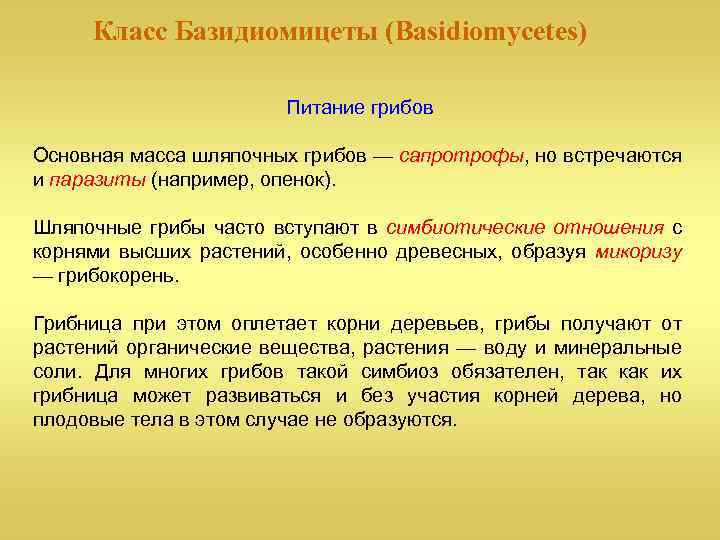 Класс Базидиомицеты (Basidiomycetes)

Питание грибов

Основная масса шляпочных грибов — сапротрофы, но встречаются и паразиты (например, опенок).

Шляпочные грибы часто вступают в симбиотические отношения с корнями высших растений, особенно древесных, образуя микоризу — грибокорень.

Грибница при этом оплетает корни деревьев, грибы получают от растений органические вещества, растения — воду и минеральные соли. Для многих грибов такой симбиоз обязателен, так как их грибница может развиваться и без участия корней дерева, но плодовые тела в этом случае не образуются.